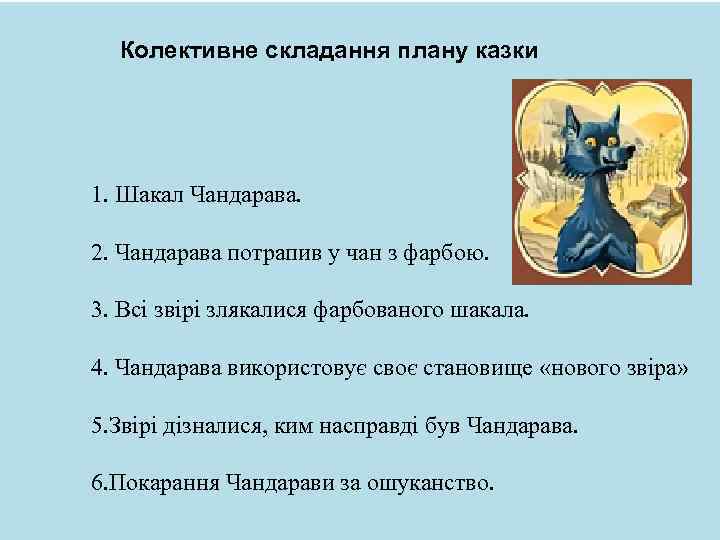 Колективне складання плану казки

1. Шакал Чандарава.

2. Чандарава потрапив у чан з фарбою.

3. Всі звірі злякалися фарбованого шакала.

4. Чандарава використовує своє становище «нового звіра»

5.Звірі дізналися, ким насправді був Чандарава.

6.Покарання Чандарави за ошуканство.